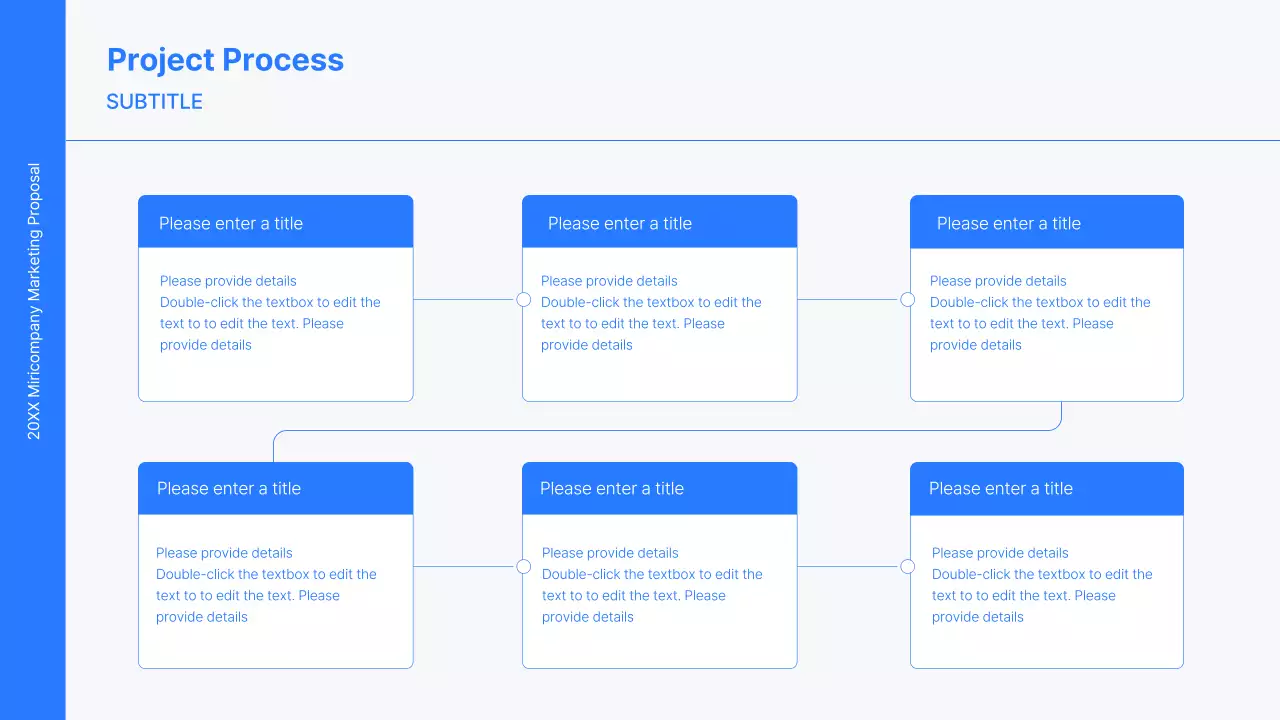 20XX Miricompany Marketing Proposal

Project Process

SUBTITLE

Please enter a title

Please provide details
Double-click the textbox to edit the text to to edit the text. Please provide details

Please enter a title

Please provide details
Double-click the textbox to edit the text to to edit the text. Please provide details

Please enter a title

Please provide details
Double-click the textbox to edit the text to to edit the text. Please provide details

Please enter a title

Please provide details
Double-click the textbox to edit the text to to edit the text. Please provide details

Please enter a title

Please provide details
Double-click the textbox to edit the text to to edit the text. Please provide details

Please enter a title

Please provide details
Double-click the textbox to edit the text to to edit the text. Please provide details